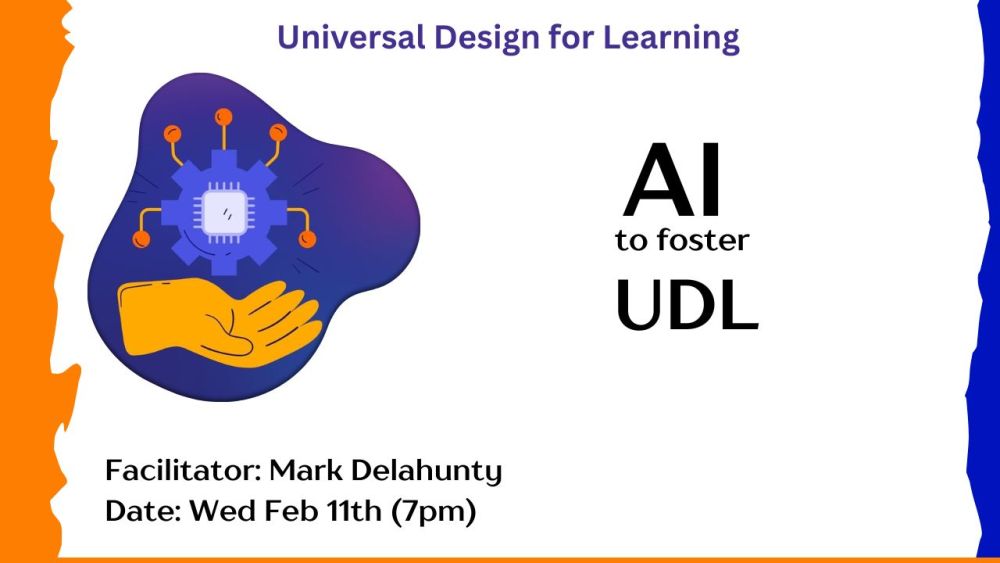 Universal Design for Learning

AI
to foster
UDL

Facilitator: Mark Delahunty
Date: Wed Feb 11th (7pm)